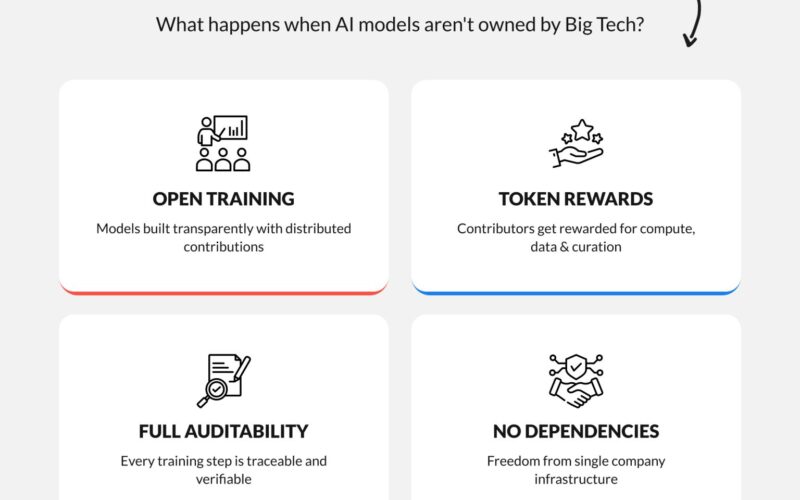 What happens when AI models aren't owned by Big Tech?

OPEN TRAINING

Models built transparently with distributed contributions

TOKEN REWARDS

Contributors get rewarded for compute, data & curation

FULL AUDITABILITY

Every training step is traceable and verifiable

NO DEPENDENCIES

Freedom from single company infrastructure